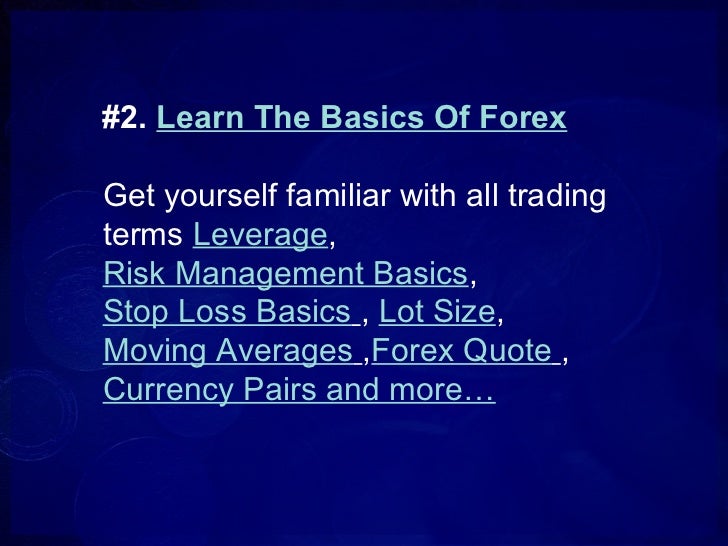 #2. Learn The Basics Of Forex

Get yourself familiar with all trading terms Leverage, Risk Management Basics, Stop Loss Basics , Lot Size, Moving Averages ,Forex Quote , Currency Pairs and more…